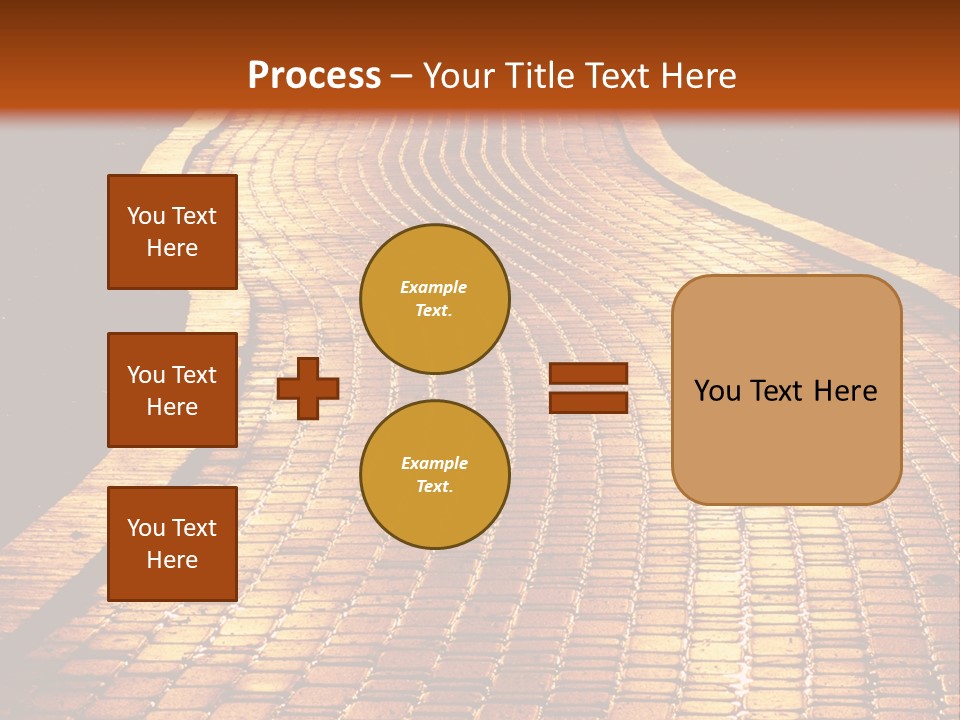 Process – Your Title Text Here

You Text Here

You Text Here

You Text Here

Example Text.

Example Text.

You Text Here